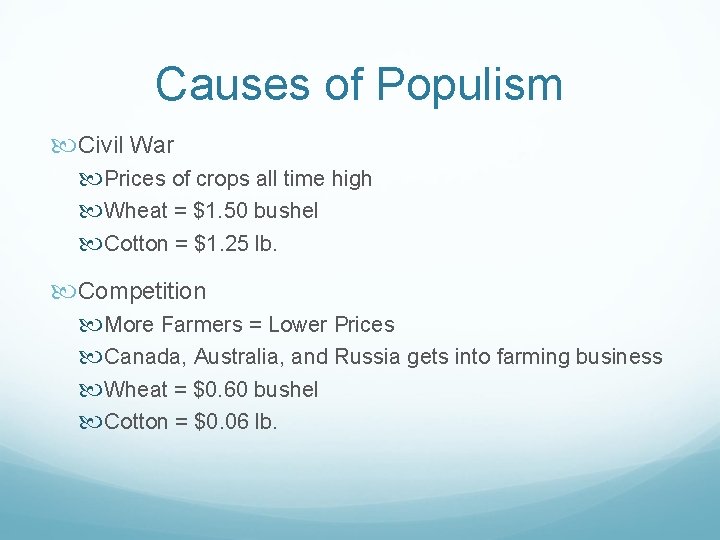 Causes of Populism

Civil War

Prices of crops all time high

Wheat = \$1.50 bushel

Cotton = \$1.25 lb.

Competition

More Farmers = Lower Prices

Canada, Australia, and Russia gets into farming business

Wheat = \$0.60 bushel

Cotton = \$0.06 lb.